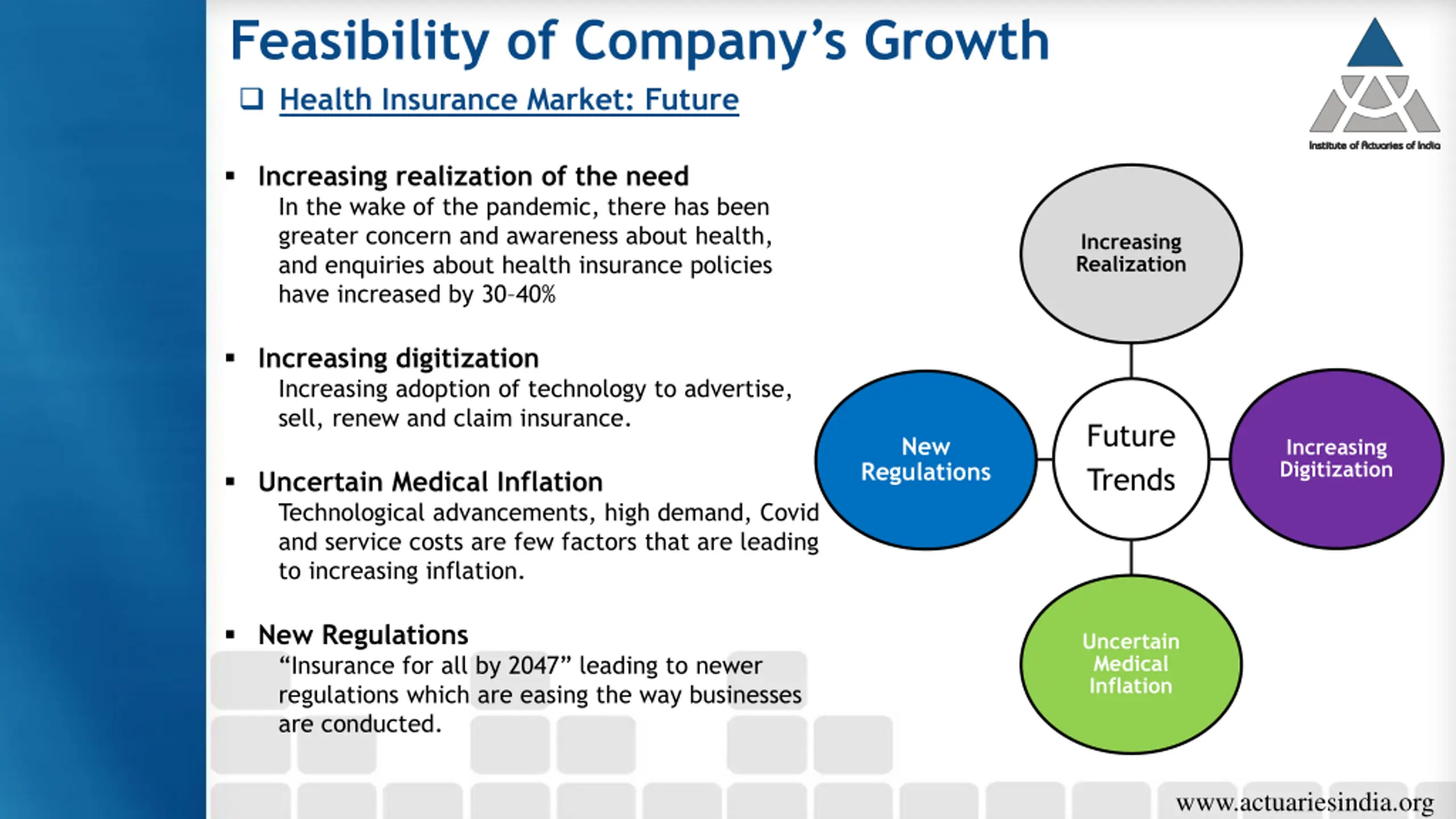 Feasibility of Company's Growth

❑ Health Insurance Market: Future

Institute of Actuaries of India

▪ Increasing realization of the need
In the wake of the pandemic, there has been greater concern and awareness about health, and enquiries about health insurance policies have increased by 30-40%

▪ Increasing digitization
Increasing adoption of technology to advertise, sell, renew and claim insurance.

▪ Uncertain Medical Inflation
Technological advancements, high demand, Covid and service costs are few factors that are leading to increasing inflation.

▪ New Regulations
"Insurance for all by 2047" leading to newer regulations which are easing the way businesses are conducted.

Increasing Realization

New Regulations

Future Trends

Increasing Digitization

Uncertain Medical Inflation

www.actuariesindia.org